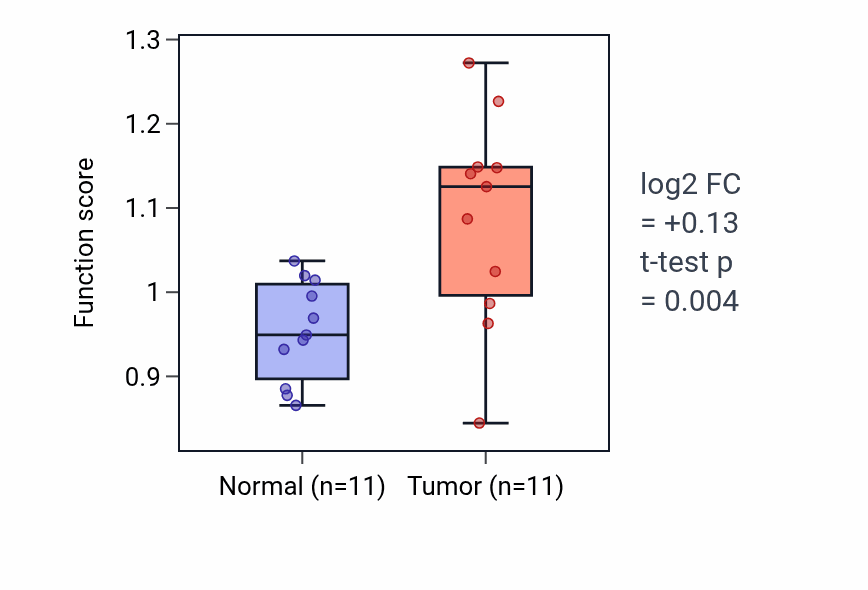 Function score

1.3
1.2
1.1
1
0.9

Normal (n=11)
Tumor (n=11)

log2 FC
= +0.13
t-test p
= 0.004